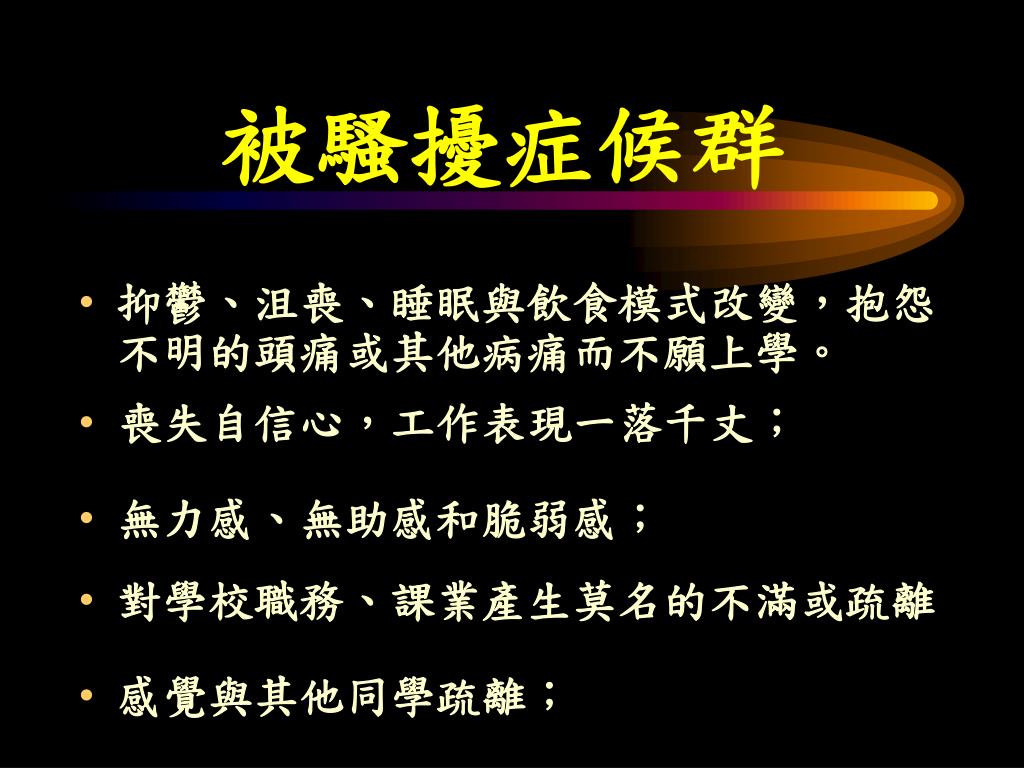 被騷擾症候群

• 抑鬱、沮喪、睡眠與飲食模式改變，抱怨不明的頭痛或其他病痛而不願上學。

• 喪失自信心，工作表現一落千丈；

• 無力感、無助感和脆弱感；

• 對學校職務、課業產生莫名的不滿或疏離

• 感覺與其他同學疏離；